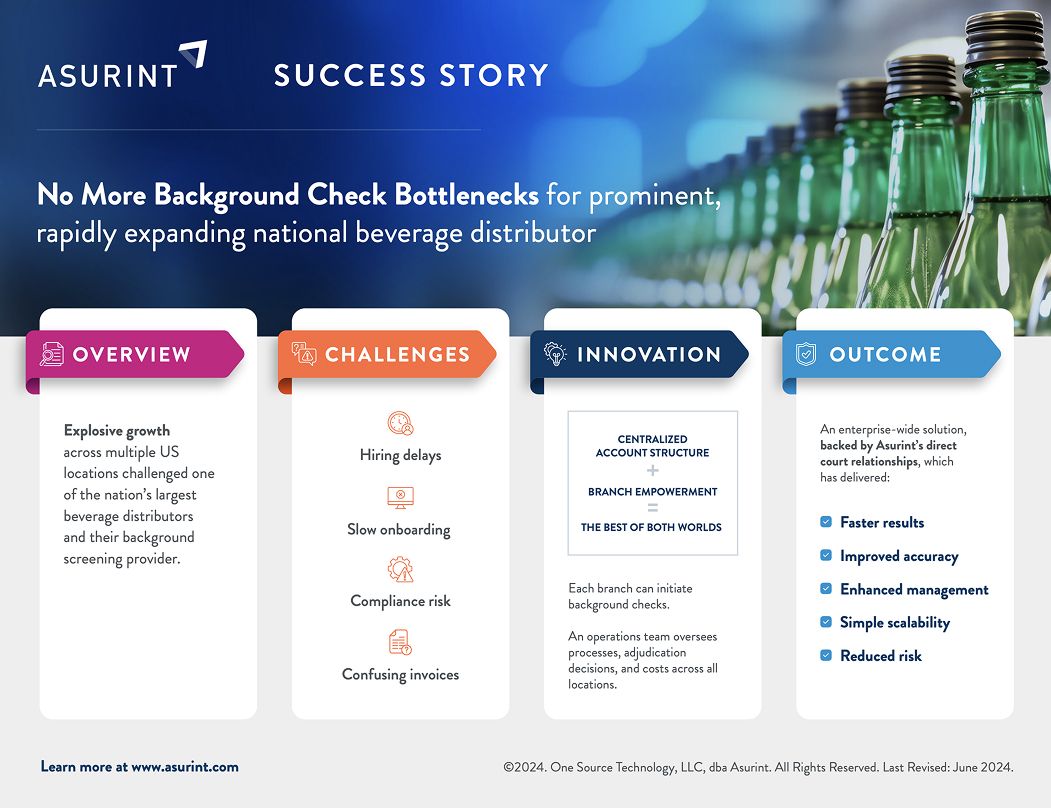 ASURINT

SUCCESS STORY

No More Background Check Bottlenecks for prominent, rapidly expanding national beverage distributor

OVERVIEW

Explosive growth across multiple US locations challenged one of the nation's largest beverage distributors and their background screening provider.

CHALLENGES

Hiring delays

Slow onboarding

Compliance risk

Confusing invoices

INNOVATION

CENTRALIZED ACCOUNT STRUCTURE
+
BRANCH EMPOWERMENT
=
THE BEST OF BOTH WORLDS

Each branch can initiate background checks.

An operations team oversees processes, adjudication decisions, and costs across all locations.

OUTCOME

An enterprise-wide solution, backed by Asurint's direct court relationships, which has delivered:

Faster results

Improved accuracy

Enhanced management

Simple scalability

Reduced risk

Learn more at www.asurint.com

©2024. One Source Technology, LLC, dba Asurint. All Rights Reserved. Last Revised: June 2024.